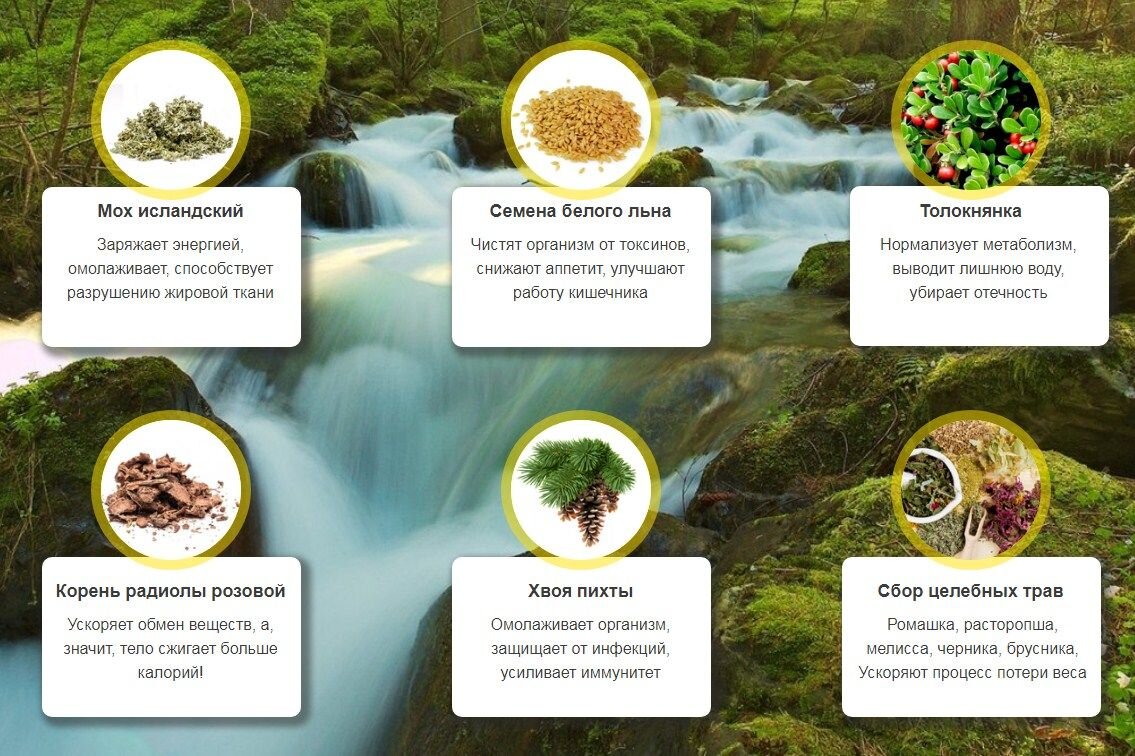 Мох исландский

Заряжает энергией, омолаживает, способствует разрушению жировой ткани

Семена белого льна

Чистят организм от токсинов, снижают аппетит, улучшают работу кишечника

Толокнянка

Нормализует метаболизм, выводит лишнюю воду, убирает отечность

Корень радиолы розовой

Ускоряет обмен веществ, а, значит, тело сжигает больше калорий!

Хвоя пихты

Омолаживает организм, защищает от инфекций, усиливает иммунитет

Сбор целебных трав

Ромашка, расторопша, мелисса, черника, брусника, Ускоряют процесс потери веса